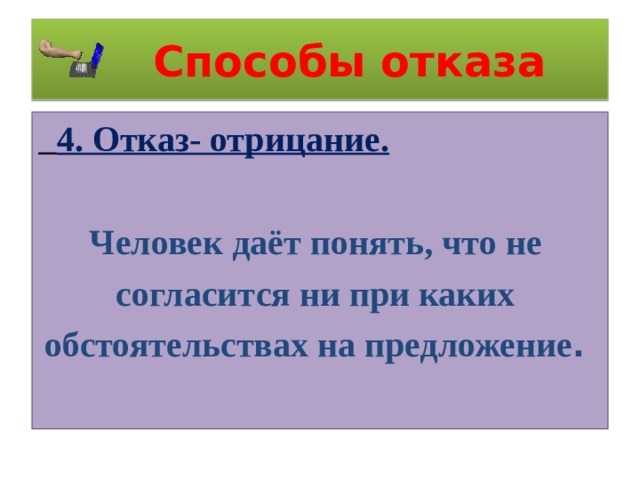 Способы отказа

4. Отказ- отрицание.

Человек даёт понять, что не согласится ни при каких обстоятельствах на предложение.